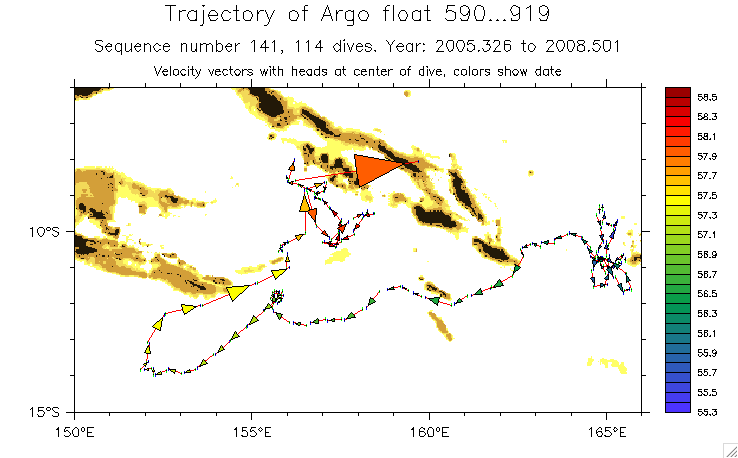 Trajectory of Argo float 590...919

Sequence number 141, 114 dives. Year: 2005.326 to 2008.501

Velocity vectors with heads at center of dive, colors show date

10°S

15°S

150°E

155°E

160°E

165°E

58.5
58.3
58.1
57.9
57.7
57.5
57.3
57.1
56.9
56.7
56.5
56.3
56.1
55.9
55.7
55.5
55.3